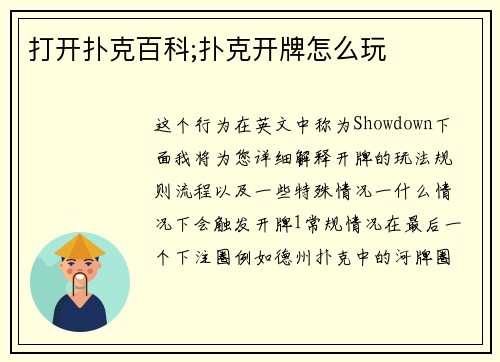 打开扑克百科;扑克开牌怎么玩

这个行为在英文中称为Showdown下面我将为您详细解释开牌的玩法规则流程以及一些特殊情况一什么情况下会触发开牌1常规情况在最后一个下注圈例如德州扑克中的河牌圈